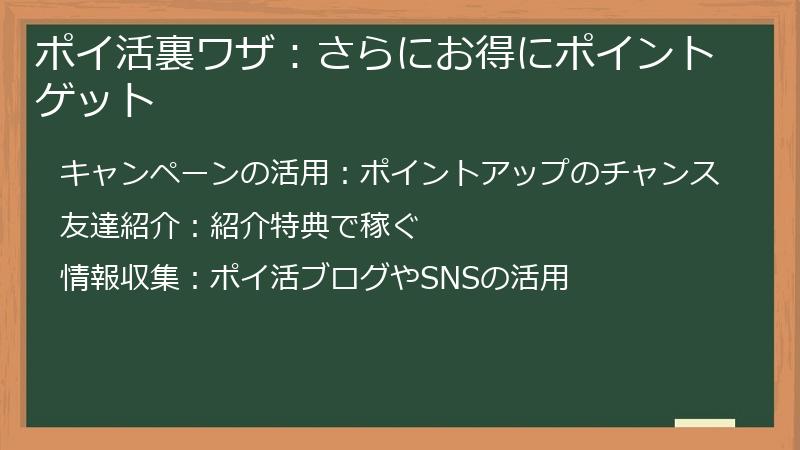 ポイ活裏ワザ：さらにお得にポイントゲット

キャンペーンの活用：ポイントアップのチャンス

友達紹介：紹介特典で稼ぐ

情報収集：ポイ活ブログやSNSの活用